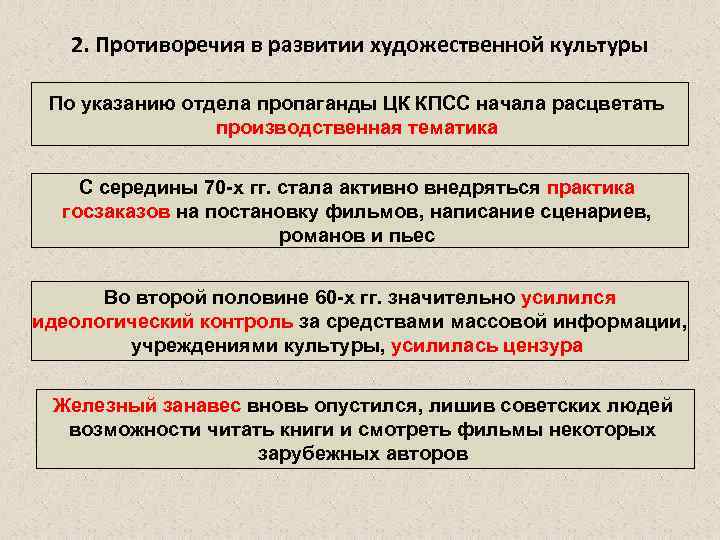 2. Противоречия в развитии художественной культуры

По указанию отдела пропаганды ЦК КПСС начала расцветать производственная тематика

С середины 70-х гг. стала активно внедряться практика госзаказов на постановку фильмов, написание сценариев, романов и пьес

Во второй половине 60-х гг. значительно усилился идеологический контроль за средствами массовой информации, учреждениями культуры, усилилась цензура

Железный занавес вновь опустился, лишив советских людей возможности читать книги и смотреть фильмы некоторых зарубежных авторов